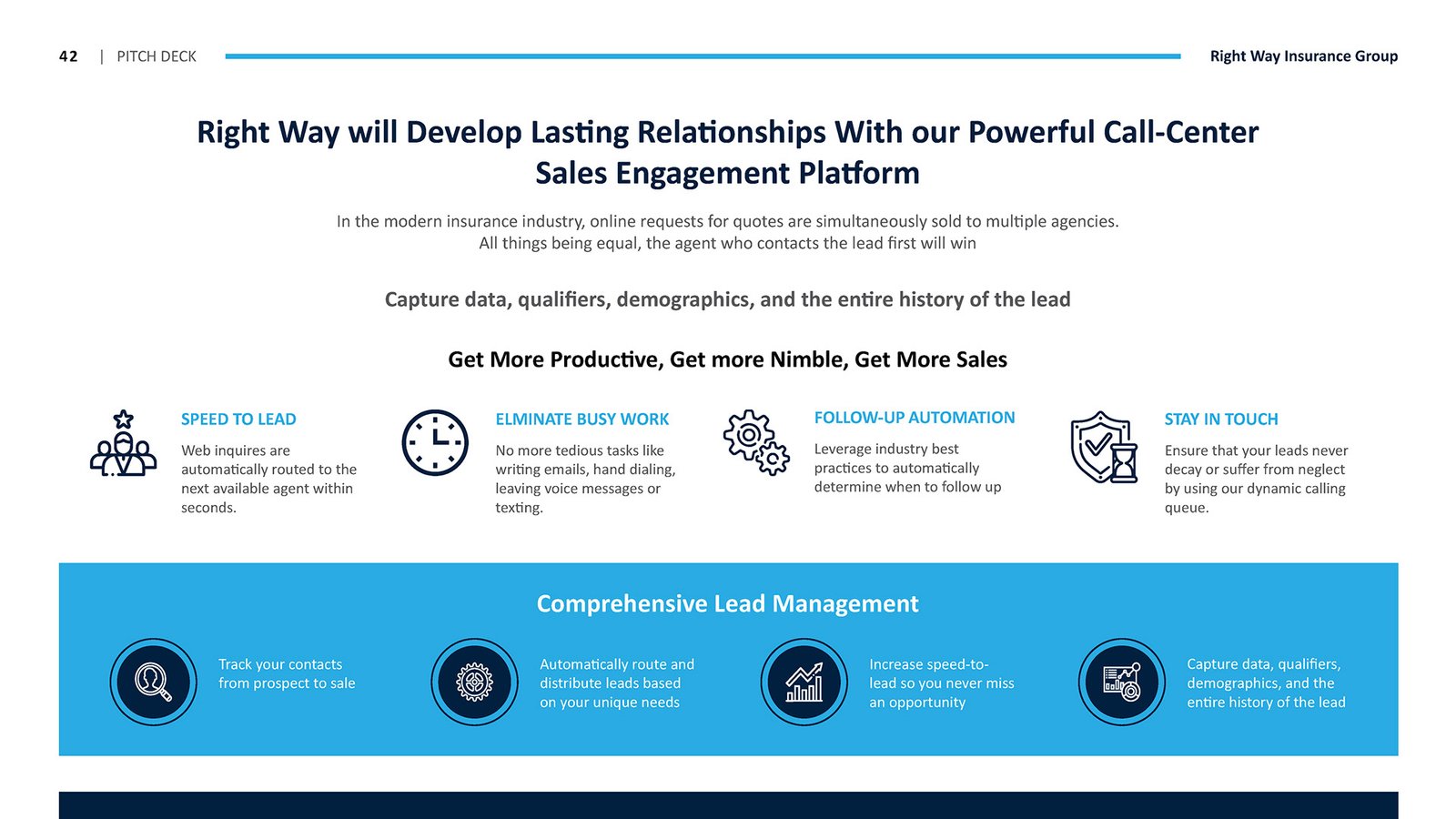 42 | PITCH DECK

Right Way Insurance Group

Right Way will Develop Lasting Relationships With our Powerful Call-Center Sales Engagement Platform

In the modern insurance industry, online requests for quotes are simultaneously sold to multiple agencies. All things being equal, the agent who contacts the lead first will win

Capture data, qualifiers, demographics, and the entire history of the lead

Get More Productive, Get more Nimble, Get More Sales

SPEED TO LEAD

Web inquires are automatically routed to the next available agent within seconds.

ELMINATE BUSY WORK

No more tedious tasks like writing emails, hand dialing, leaving voice messages or texting.

FOLLOW-UP AUTOMATION

Leverage industry best practices to automatically determine when to follow up

STAY IN TOUCH

Ensure that your leads never decay or suffer from neglect by using our dynamic calling queue.

Comprehensive Lead Management

Track your contacts from prospect to sale

Automatically route and distribute leads based on your unique needs

Increase speed-to-lead so you never miss an opportunity

Capture data, qualifiers, demographics, and the entire history of the lead